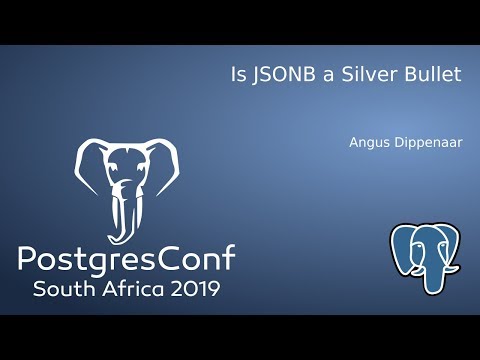 Is JSONB a Silver Bullet

Angus Dippenaar

PostgresConf
South Africa 2019